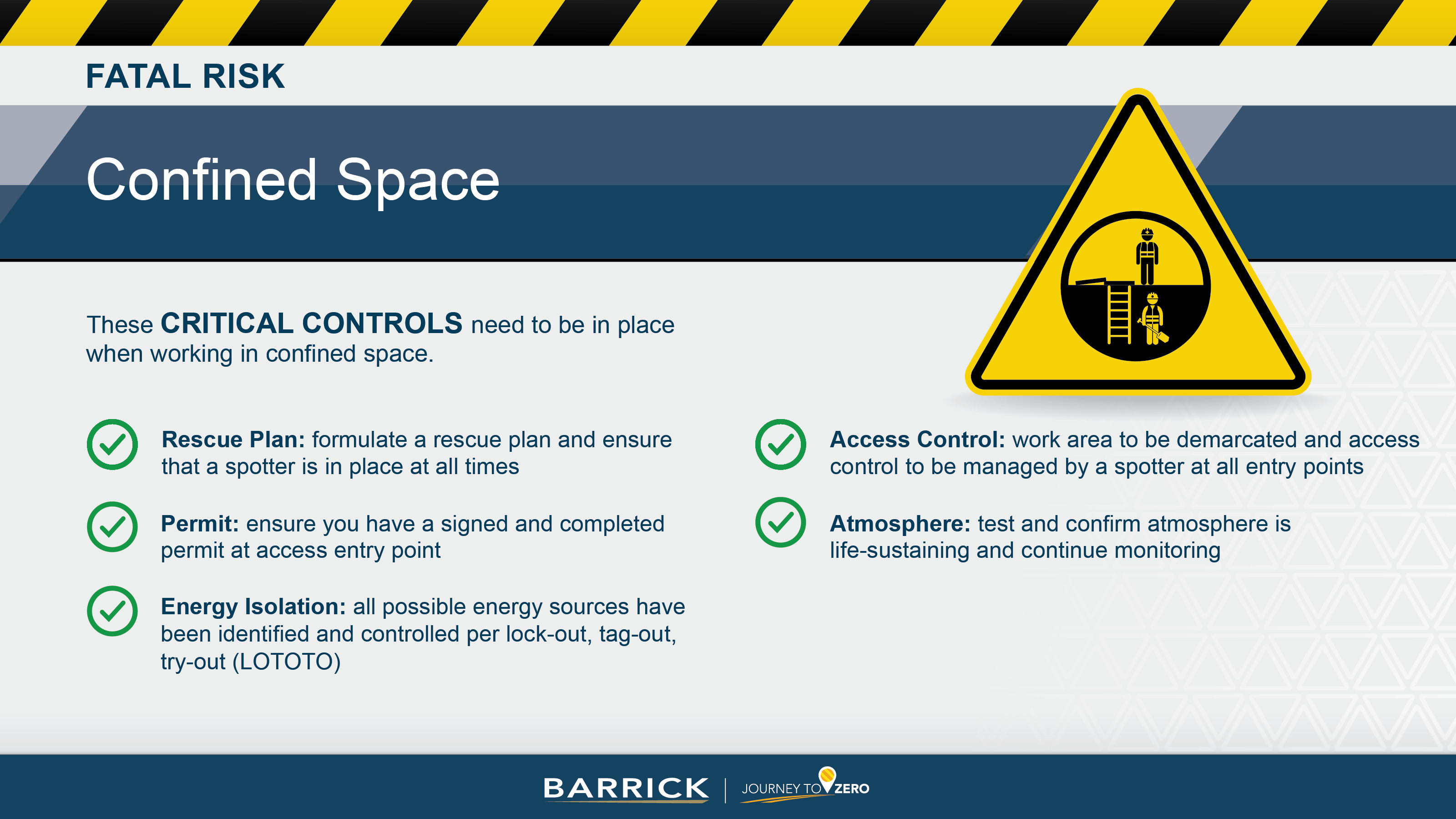 FATAL RISK

Confined Space

These CRITICAL CONTROLS need to be in place when working in confined space.

Rescue Plan: formulate a rescue plan and ensure that a spotter is in place at all times

Permit: ensure you have a signed and completed permit at access entry point

Energy Isolation: all possible energy sources have been identified and controlled per lock-out, tag-out, try-out (LOTOTO)

Access Control: work area to be demarcated and access control to be managed by a spotter at all entry points

Atmosphere: test and confirm atmosphere is life-sustaining and continue monitoring

BARRICK | JOURNEY TO ZERO